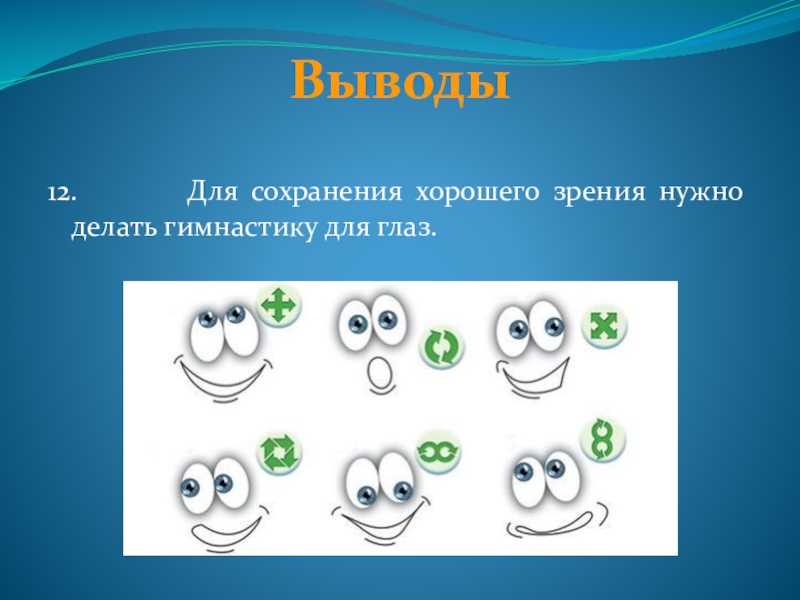 Выводы

12. Для сохранения хорошего зрения нужно делать гимнастику для глаз.